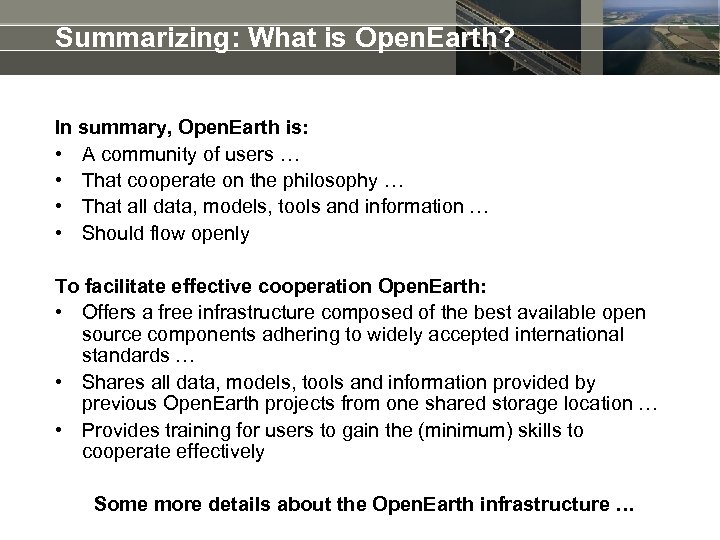 Summarizing: What is OpenEarth?

In summary, OpenEarth is:
• A community of users …
• That cooperate on the philosophy …
• That all data, models, tools and information …
• Should flow openly

To facilitate effective cooperation OpenEarth:
• Offers a free infrastructure composed of the best available open source components adhering to widely accepted international standards …
• Shares all data, models, tools and information provided by previous OpenEarth projects from one shared storage location …
• Provides training for users to gain the (minimum) skills to cooperate effectively

Some more details about the OpenEarth infrastructure …